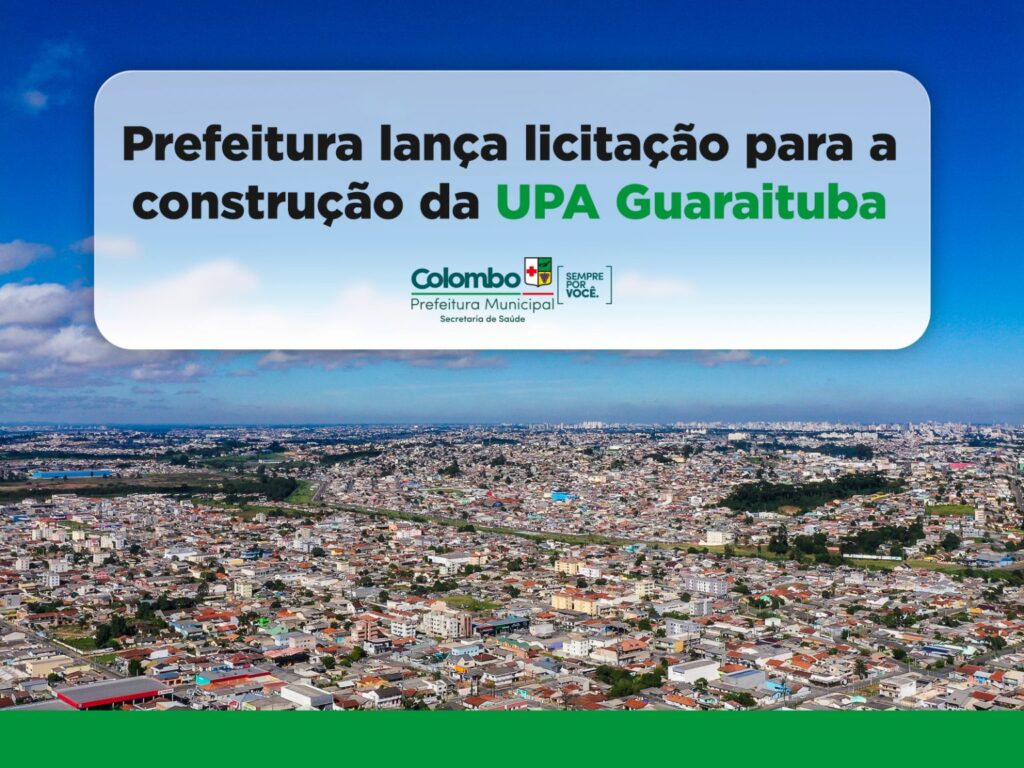 Prefeitura lança licitação para a construção da UPA Guaraituba

Colombo
Prefeitura Municipal
Secretaria de Saúde
SEMPRE POR VOCÊ.